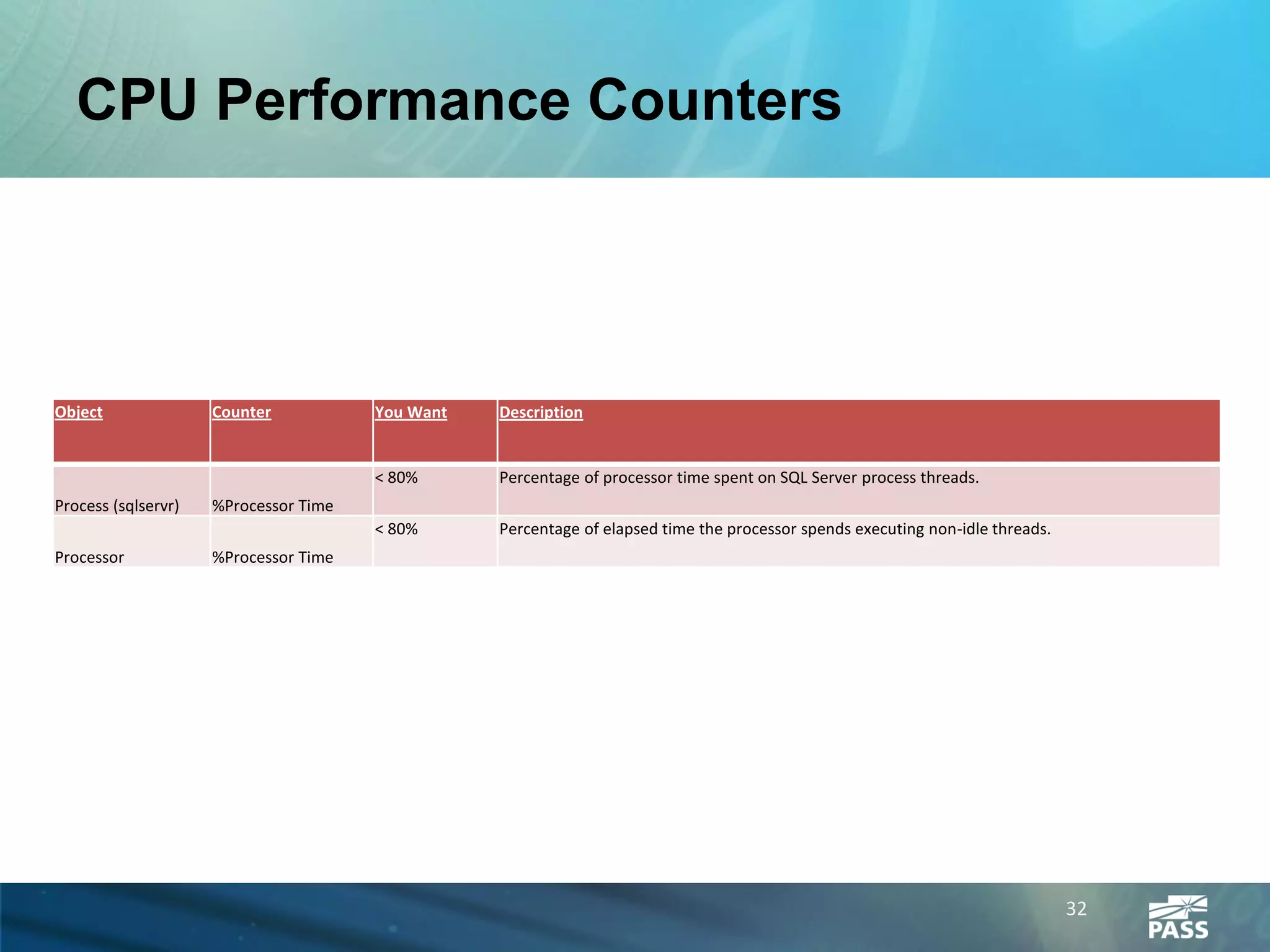 CPU Performance Counters

| Object | Counter | You Want | Description |
|---|---|---|---|
| Process (sqlservr) | %Processor Time | < 80% | Percentage of processor time spent on SQL Server process threads. |
| Processor | %Processor Time | < 80% | Percentage of elapsed time the processor spends executing non-idle threads. |

32

PASS